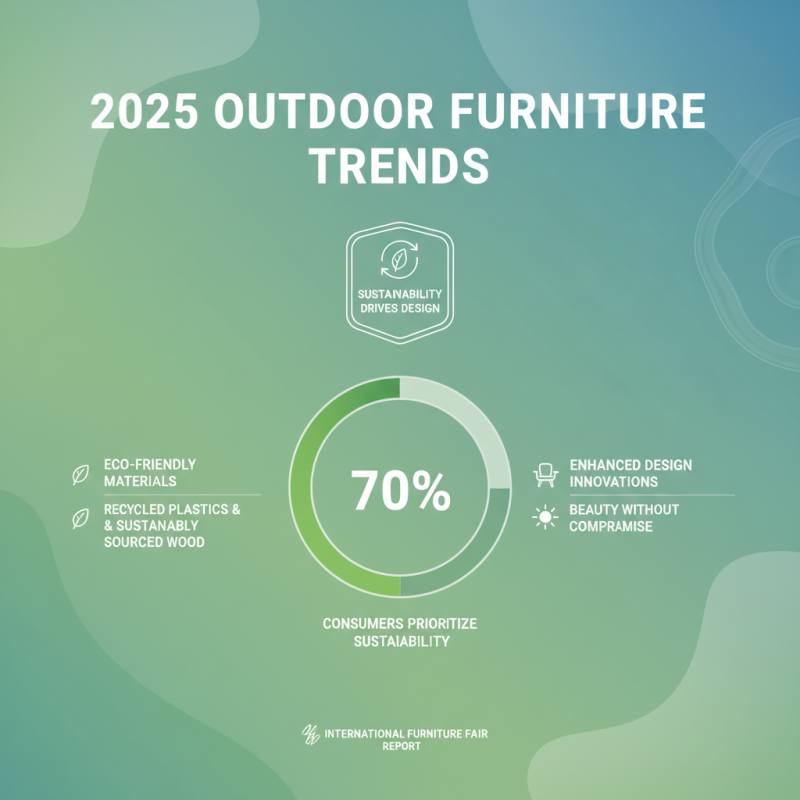 2025 OUTDOOR FURNITURE TRENDS

SUSTAINABILITY DRIVES DESIGN

ECO-FRIENDLY MATERIALS

RECYCLED PLASTICS & & SUSTANABLY SOURCED WOOD

70%

ENHANCED DESIGN INNOVATIONS

BEAUTY WITHOUT COMPRAMISE

CONSUMERS PRIORITIZE SUSTAIABILITY

INTERNATIONAL FURNITURE FAIR REPORT